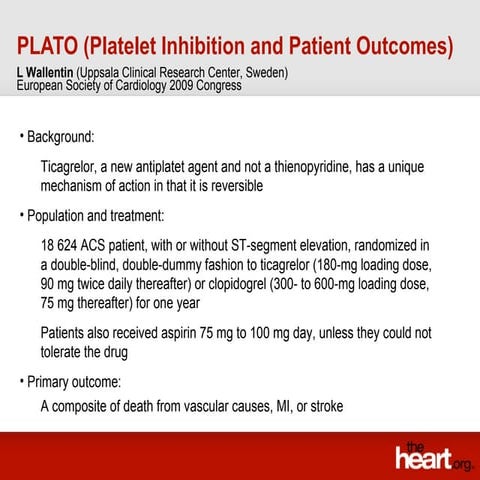 PLATO (Platelet Inhibition and Patient Outcomes)

L Wallentin (Uppsala Clinical Research Center, Sweden)
European Society of Cardiology 2009 Congress

• Background:

Ticagrelor, a new antiplatet agent and not a thienopyridine, has a unique mechanism of action in that it is reversible

• Population and treatment:

18 624 ACS patient, with or without ST-segment elevation, randomized in a double-blind, double-dummy fashion to ticagrelor (180-mg loading dose, 90 mg twice daily thereafter) or clopidogrel (300- to 600-mg loading dose, 75 mg thereafter) for one year

Patients also received aspirin 75 mg to 100 mg day, unless they could not tolerate the drug

• Primary outcome:

A composite of death from vascular causes, MI, or stroke

the heart.org